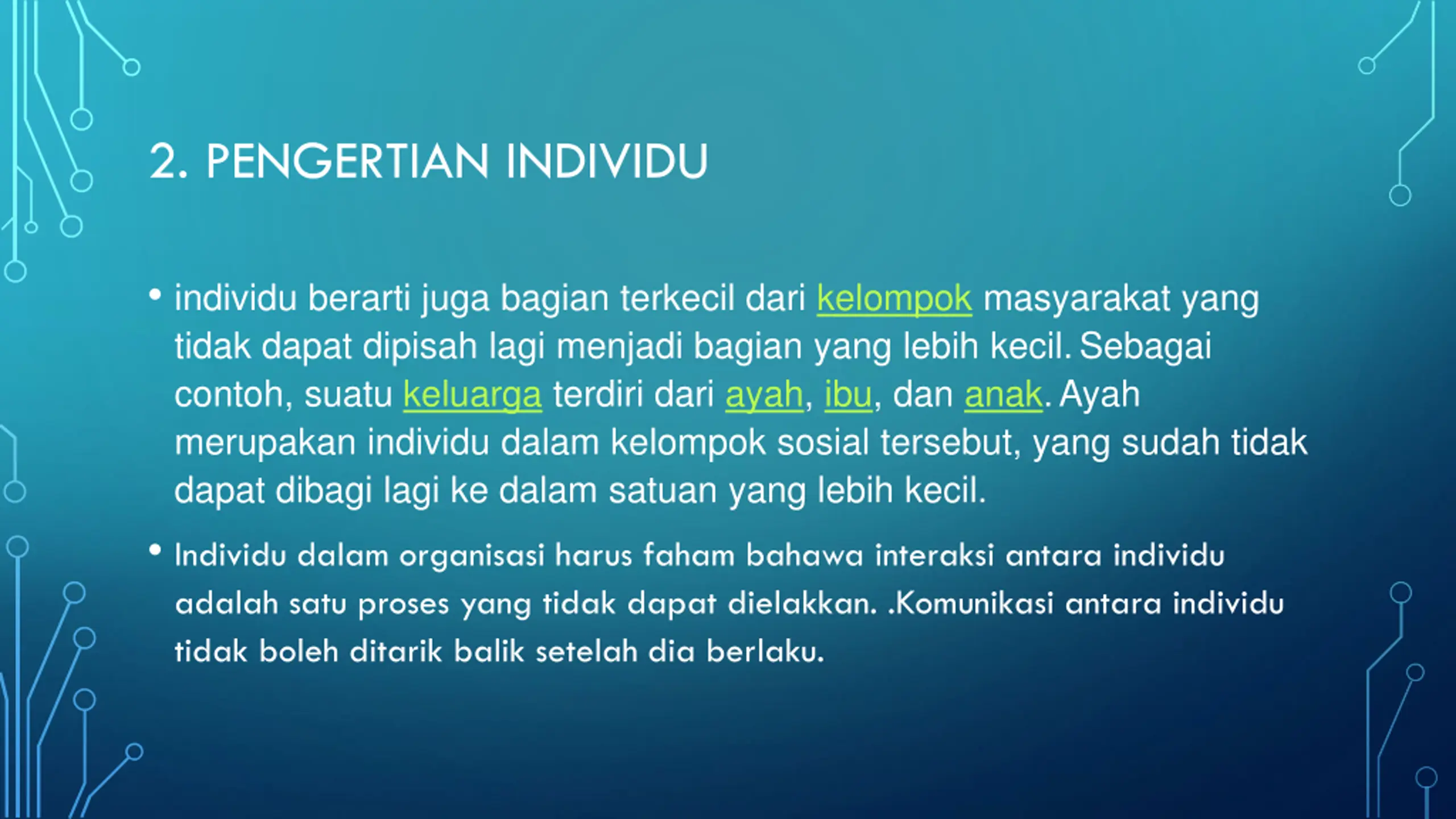 2. PENGERTIAN INDIVIDU

• individu berarti juga bagian terkecil dari kelompok masyarakat yang tidak dapat dipisah lagi menjadi bagian yang lebih kecil. Sebagai contoh, suatu keluarga terdiri dari ayah, ibu, dan anak. Ayah merupakan individu dalam kelompok sosial tersebut, yang sudah tidak dapat dibagi lagi ke dalam satuan yang lebih kecil.

• Individu dalam organisasi harus faham bahawa interaksi antara individu adalah satu proses yang tidak dapat dielakkan. .Komunikasi antara individu tidak boleh ditarik balik setelah dia berlaku.